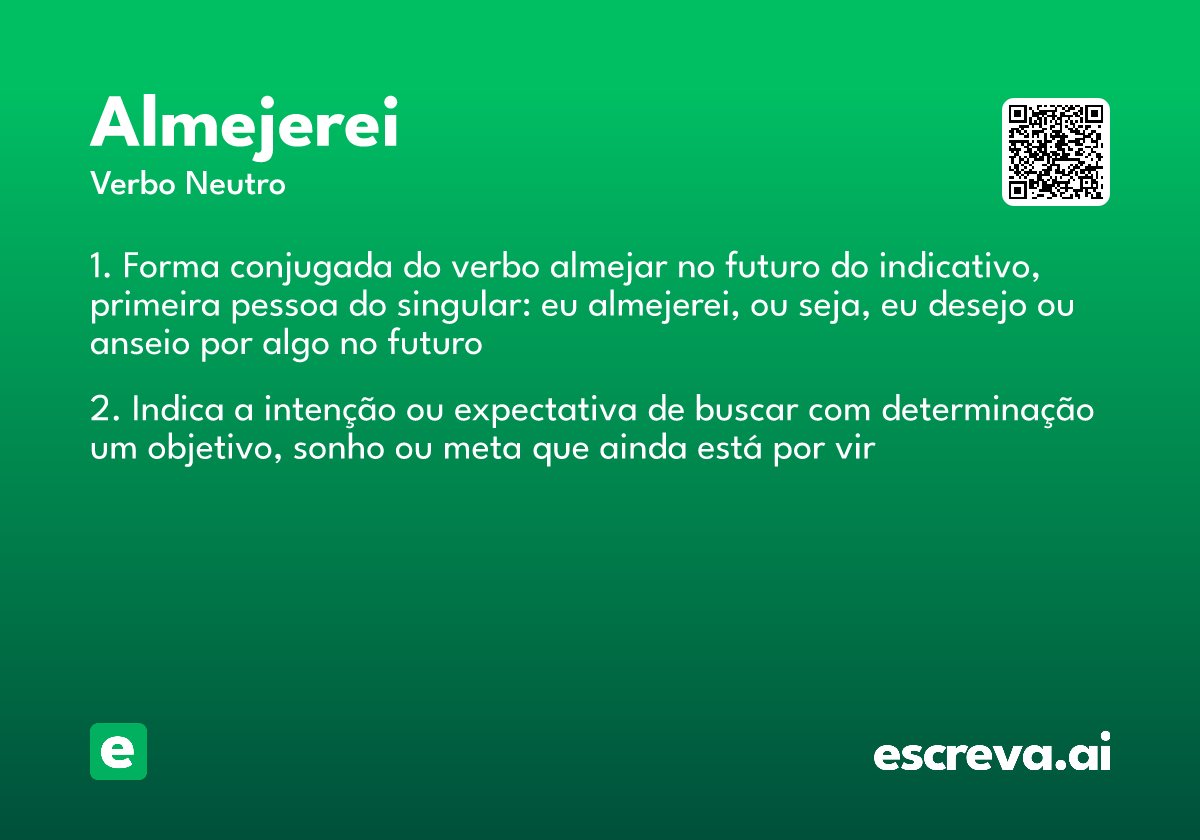 Almejerei
Verbo Neutro

1. Forma conjugada do verbo almejar no futuro do indicativo, primeira pessoa do singular: eu almejerei, ou seja, eu desejo ou anseio por algo no futuro

2. Indica a intenção ou expectativa de buscar com determinação um objetivo, sonho ou meta que ainda está por vir

e

escreva.ai